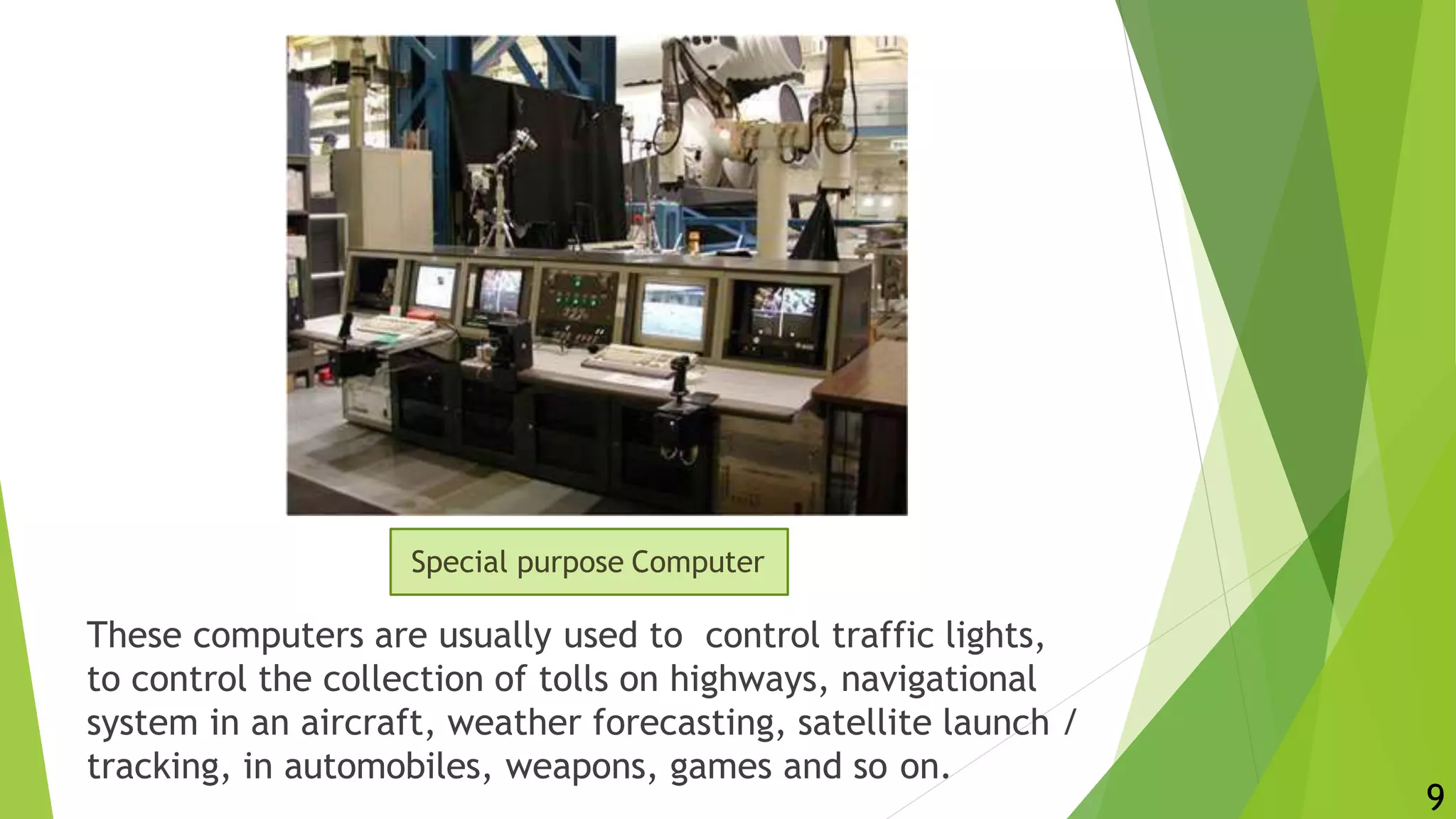 Special purpose Computer

These computers are usually used to  control traffic lights, to control the collection of tolls on highways, navigational system in an aircraft, weather forecasting, satellite launch / tracking, in automobiles, weapons, games and so on.

9